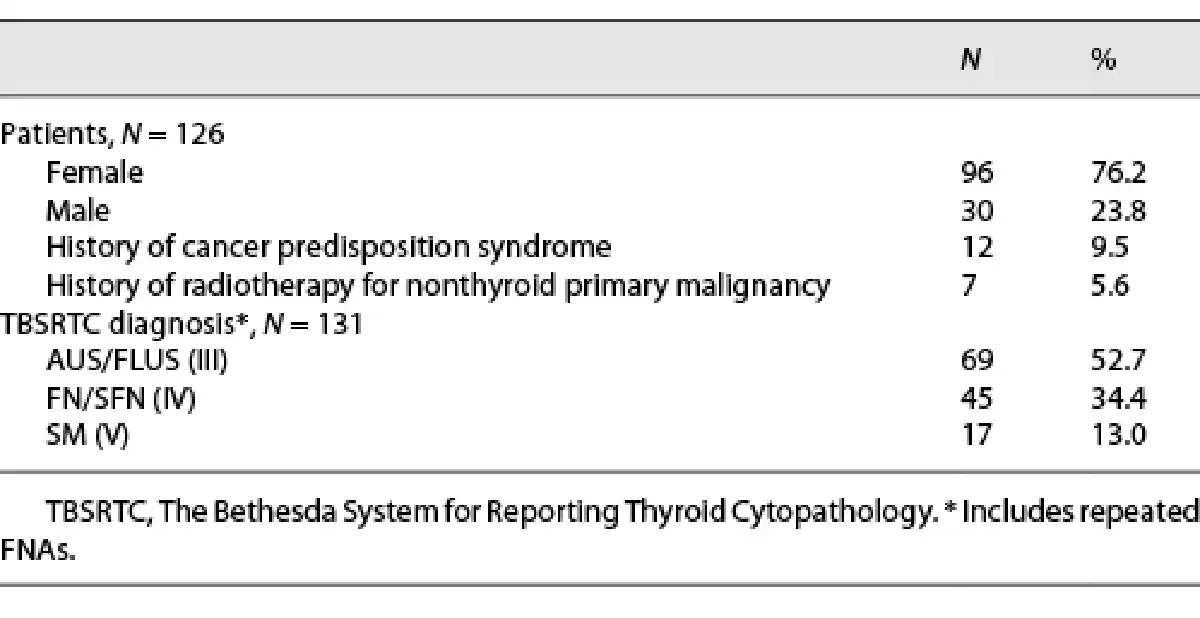 |  | $N$ | % |
|---|---|---|
| Patients, $N = 126$ |  |  |
| Female | 96 | 76.2 |
| Male | 30 | 23.8 |
| History of cancer predisposition syndrome | 12 | 9.5 |
| History of radiotherapy for nonthyroid primary malignancy | 7 | 5.6 |
| TBSRTC diagnosis*, $N = 131$ |  |  |
| AUS/FLUS (III) | 69 | 52.7 |
| FN/SFN (IV) | 45 | 34.4 |
| SM (V) | 17 | 13.0 |

TBSRTC, The Bethesda System for Reporting Thyroid Cytopathology. * Includes repeated FNAs.